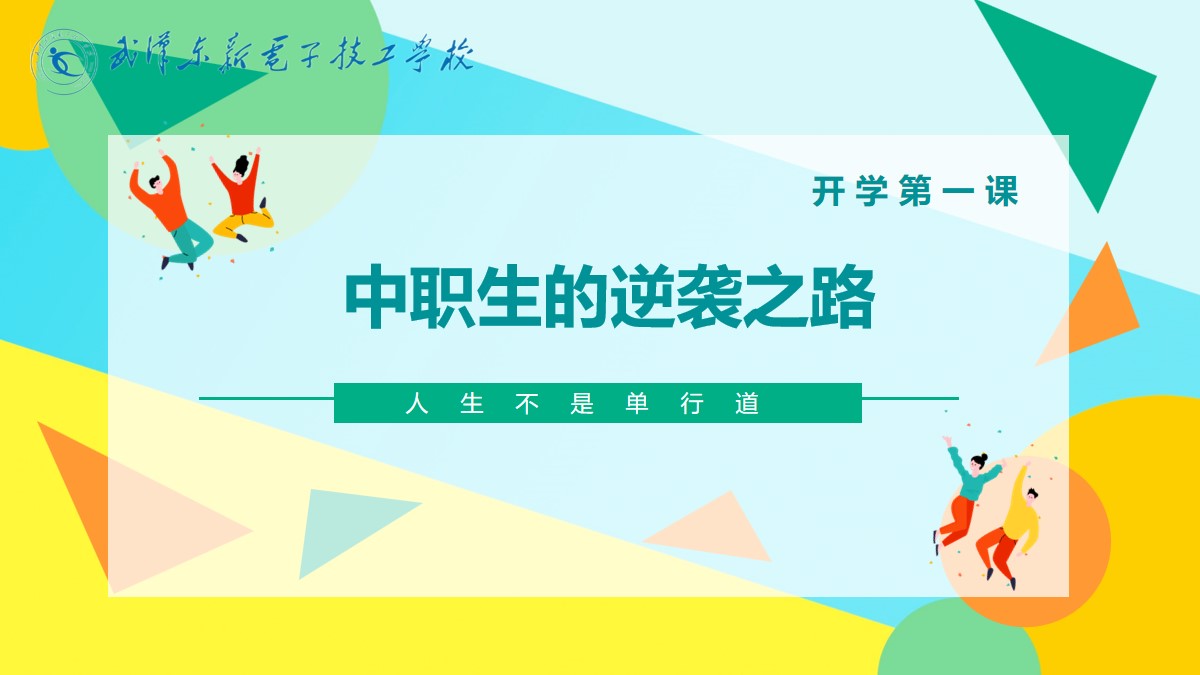 武汉东新电子技工学校

开学第一课

中职生的逆袭之路

人生不是单行道